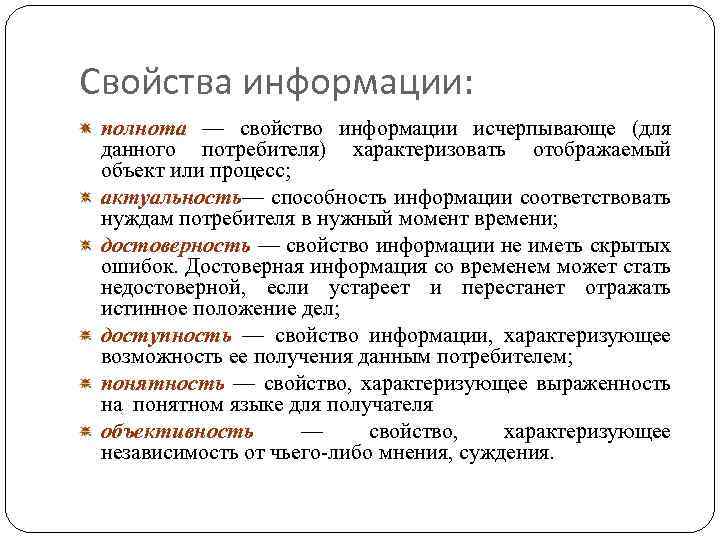 Свойства информации:

полнота — свойство информации исчерпывающе (для данного потребителя) характеризовать отображаемый объект или процесс;

актуальность— способность информации соответствовать нуждам потребителя в нужный момент времени;

достоверность — свойство информации не иметь скрытых ошибок. Достоверная информация со временем может стать недостоверной, если устареет и перестанет отражать истинное положение дел;

доступность — свойство информации, характеризующее возможность ее получения данным потребителем;

понятность — свойство, характеризующее выраженность на понятном языке для получателя

объективность — свойство, характеризующее независимость от чьего-либо мнения, суждения.